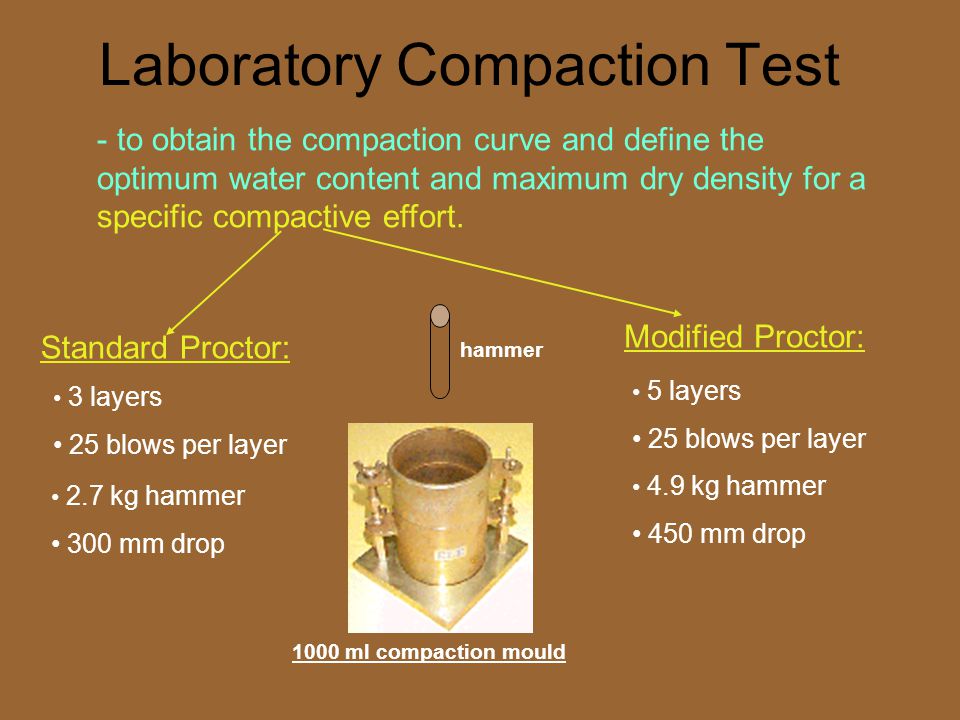 Laboratory Compaction Test

- to obtain the compaction curve and define the optimum water content and maximum dry density for a specific compactive effort.

Standard Proctor:

• 3 layers
• 25 blows per layer
• 2.7 kg hammer
• 300 mm drop

hammer

1000 ml compaction mould

Modified Proctor:

• 5 layers
• 25 blows per layer
• 4.9 kg hammer
• 450 mm drop